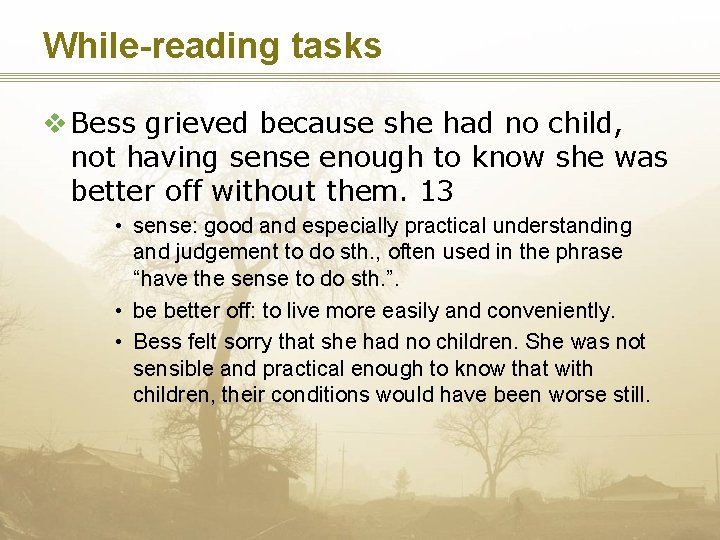 While-reading tasks

❖ Bess grieved because she had no child, not having sense enough to know she was better off without them. 13

• sense: good and especially practical understanding and judgement to do sth., often used in the phrase “have the sense to do sth.”.

• be better off: to live more easily and conveniently.

• Bess felt sorry that she had no children. She was not sensible and practical enough to know that with children, their conditions would have been worse still.